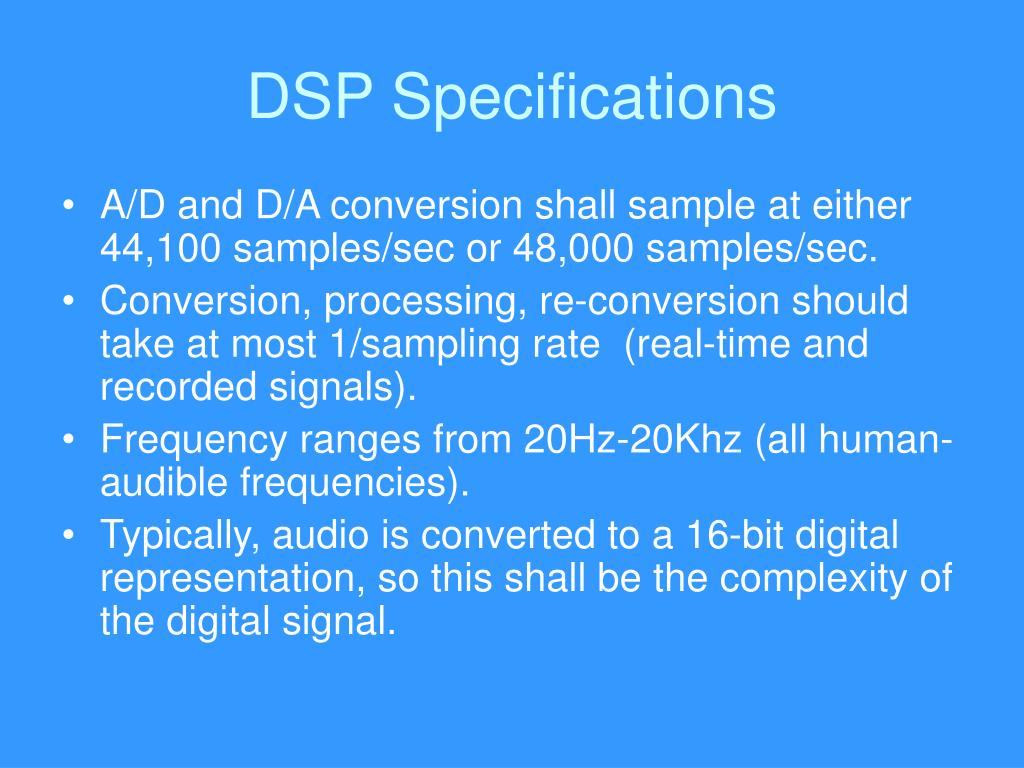 DSP Specifications

• A/D and D/A conversion shall sample at either 44,100 samples/sec or 48,000 samples/sec.
• Conversion, processing, re-conversion should take at most 1/sampling rate (real-time and recorded signals).
• Frequency ranges from 20Hz-20Khz (all human-audible frequencies).
• Typically, audio is converted to a 16-bit digital representation, so this shall be the complexity of the digital signal.